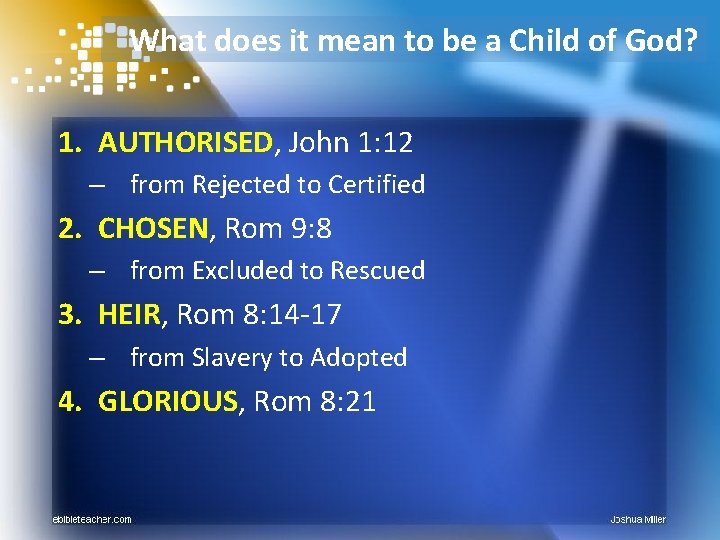 What does it mean to be a Child of God?

1. AUTHORISED, John 1:12
– from Rejected to Certified
2. CHOSEN, Rom 9:8
– from Excluded to Rescued
3. HEIR, Rom 8:14-17
– from Slavery to Adopted
4. GLORIOUS, Rom 8:21

ebibleteacher.com

Joshua Miller